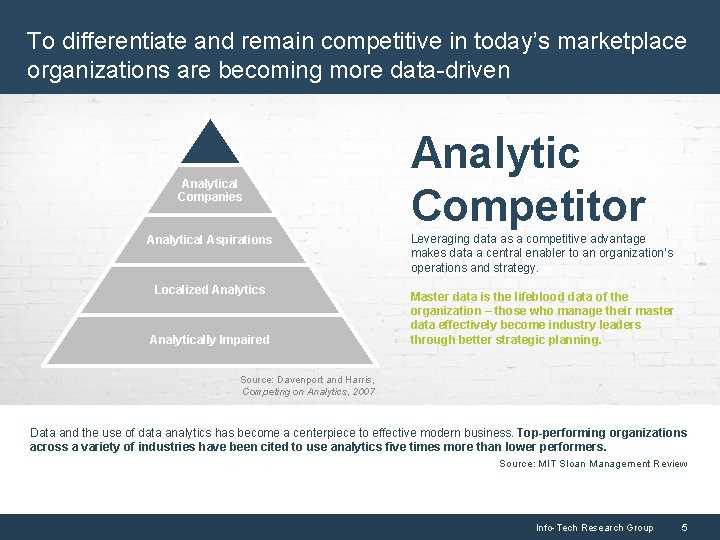 To differentiate and remain competitive in today's marketplace organizations are becoming more data-driven

Analytical Companies

Analytical Aspirations

Localized Analytics

Analytically Impaired

Source: Davenport and Harris, Competing on Analytics, 2007

Analytic Competitor

Leveraging data as a competitive advantage makes data a central enabler to an organization's operations and strategy.

Master data is the lifeblood data of the organization – those who manage their master data effectively become industry leaders through better strategic planning.

Data and the use of data analytics has become a centerpiece to effective modern business. Top-performing organizations across a variety of industries have been cited to use analytics five times more than lower performers.

Source: MIT Sloan Management Review

Info-Tech Research Group 5